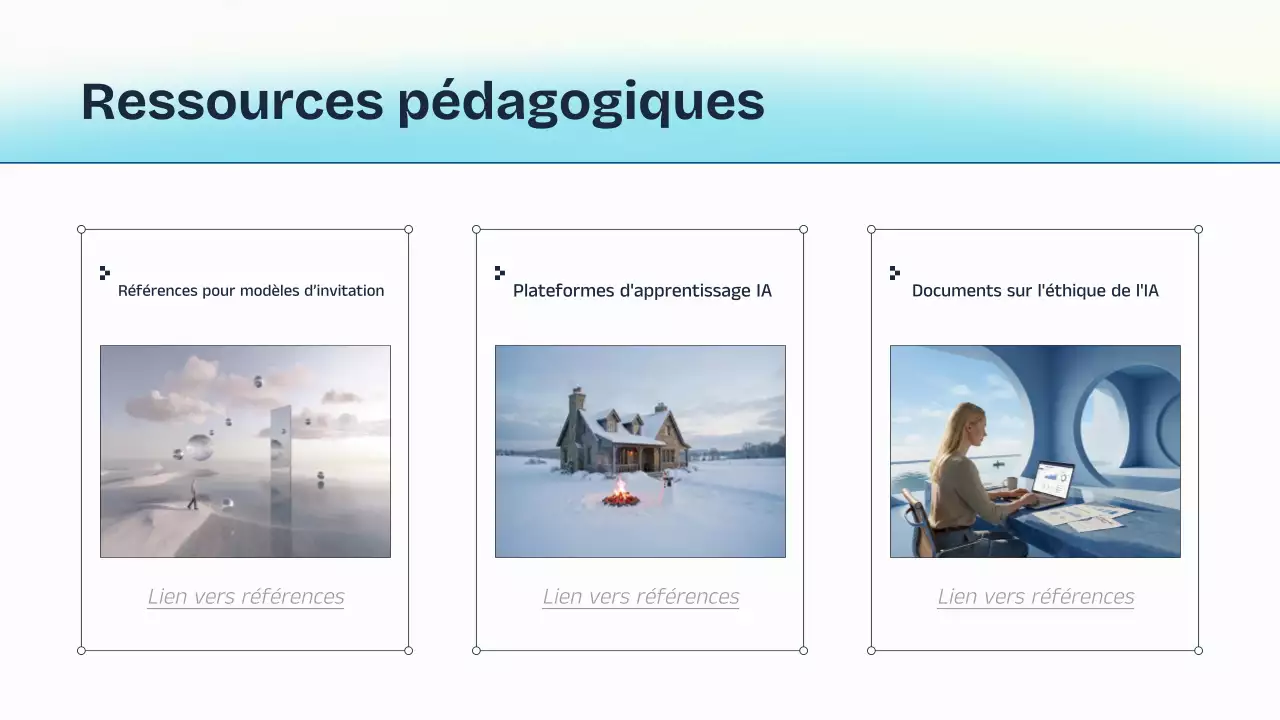 Ressources pédagogiques

Références pour modèles d'invitation

Lien vers références

Plateformes d'apprentissage IA

Lien vers références

Documents sur l'éthique de l'IA

Lien vers références